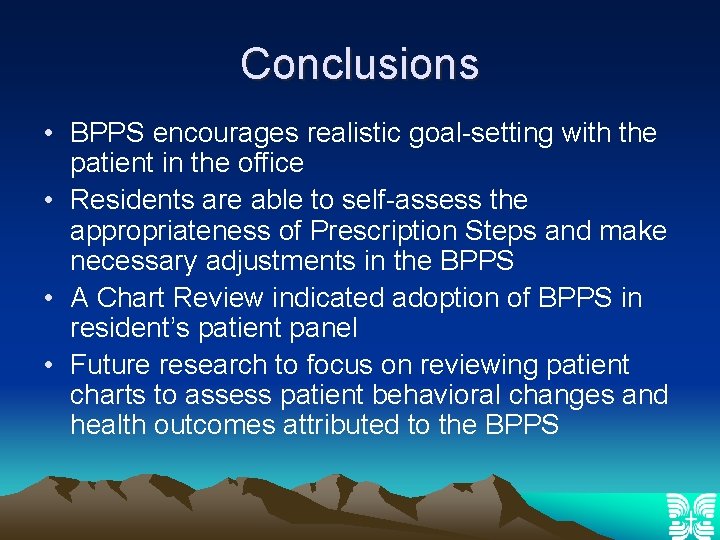 Conclusions

• BPPS encourages realistic goal-setting with the patient in the office
• Residents are able to self-assess the appropriateness of Prescription Steps and make necessary adjustments in the BPPS
• A Chart Review indicated adoption of BPPS in resident's patient panel
• Future research to focus on reviewing patient charts to assess patient behavioral changes and health outcomes attributed to the BPPS